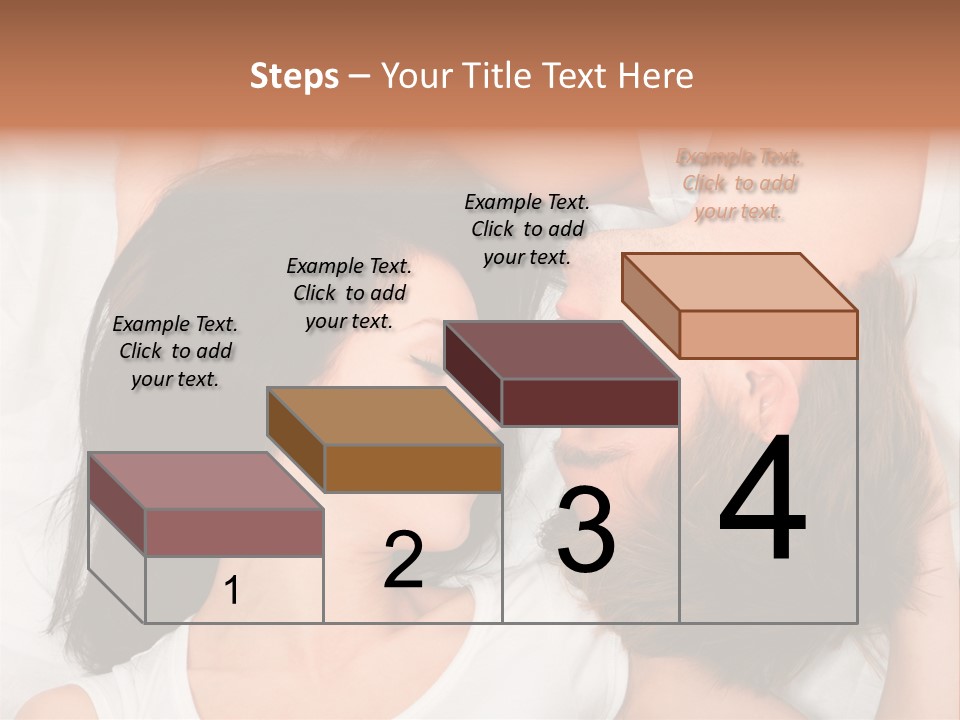 Steps – Your Title Text Here

Example Text. Click to add your text.

Example Text. Click to add your text.

Example Text. Click to add your text.

Example Text. Click to add your text.

1

2

3

4